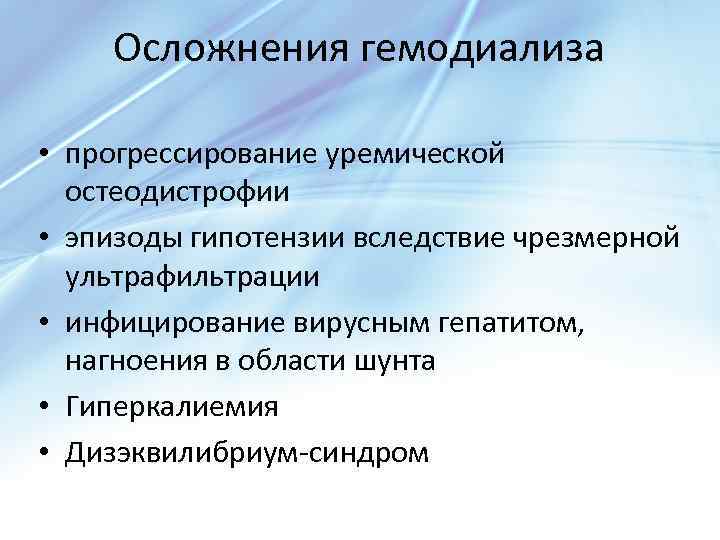 Осложнения гемодиализа

• прогрессирование уремической остеодистрофии
• эпизоды гипотензии вследствие чрезмерной ультрафильтрации
• инфицирование вирусным гепатитом, нагноения в области шунта
• Гиперкалиемия
• Дизэквилибриум-синдром